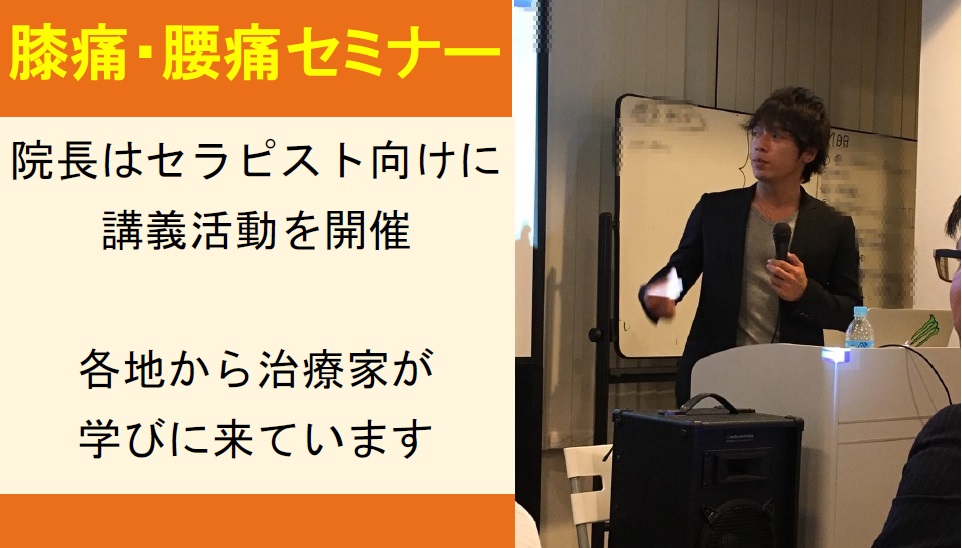 膝痛・腰痛セミナー

院長はセラピスト向けに講義活動を開催

各地から治療家が学びに来ています